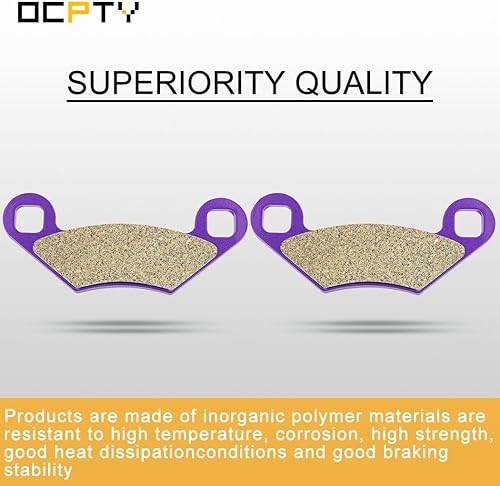 OCPTY

SUPERIORITY QUALITY

Products are made of inorganic polymer materials are resistant to high temperature, corrosion, high strength, good heat dissipationconditions and good braking stability